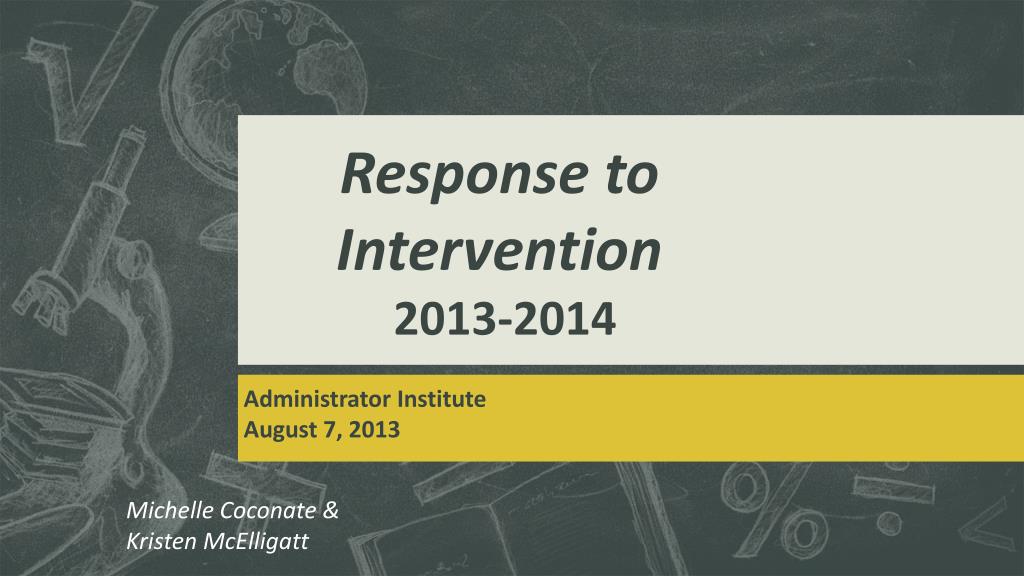 Response to Intervention
2013-2014

Administrator Institute
August 7, 2013

Michelle Coconate &
Kristen McElligatt